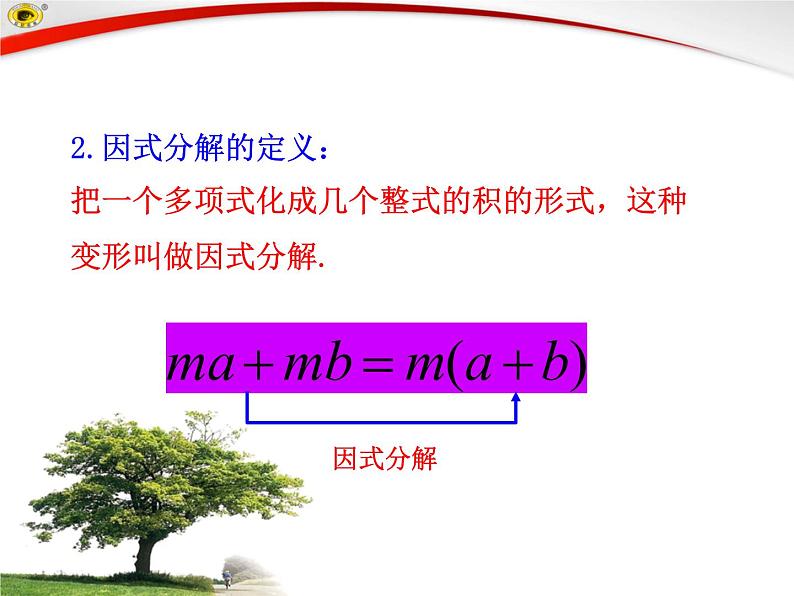 2.因式分解的定义：

把一个多项式化成几个整式的积的形式，这种变形叫做因式分解.

$ma+mb=m(a+b)$

因式分解